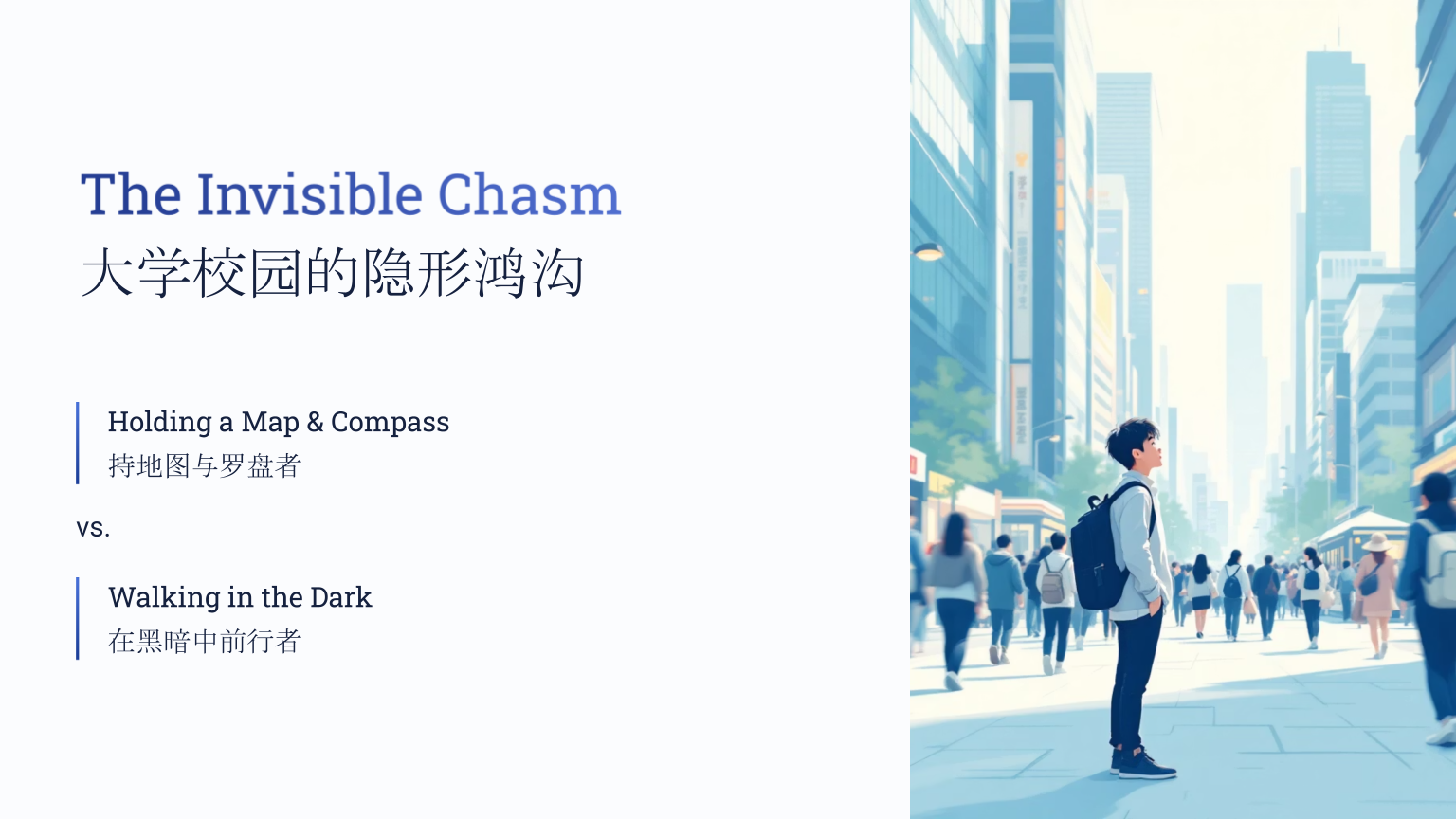 The Invisible Chasm
大学校园的隐形鸿沟

Holding a Map & Compass
持地图与罗盘者

vs.

Walking in the Dark
在黑暗中前行者